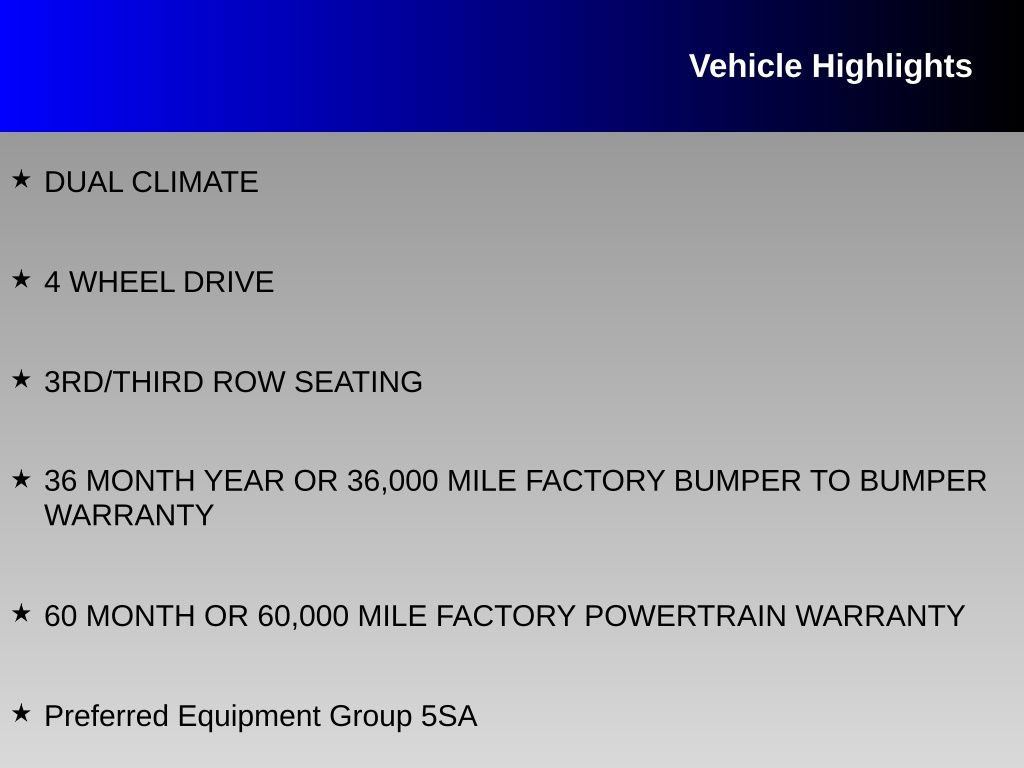 Vehicle Highlights

★ DUAL CLIMATE

★ 4 WHEEL DRIVE

★ 3RD/THIRD ROW SEATING

★ 36 MONTH YEAR OR 36,000 MILE FACTORY BUMPER TO BUMPER WARRANTY

★ 60 MONTH OR 60,000 MILE FACTORY POWERTRAIN WARRANTY

★ Preferred Equipment Group 5SA